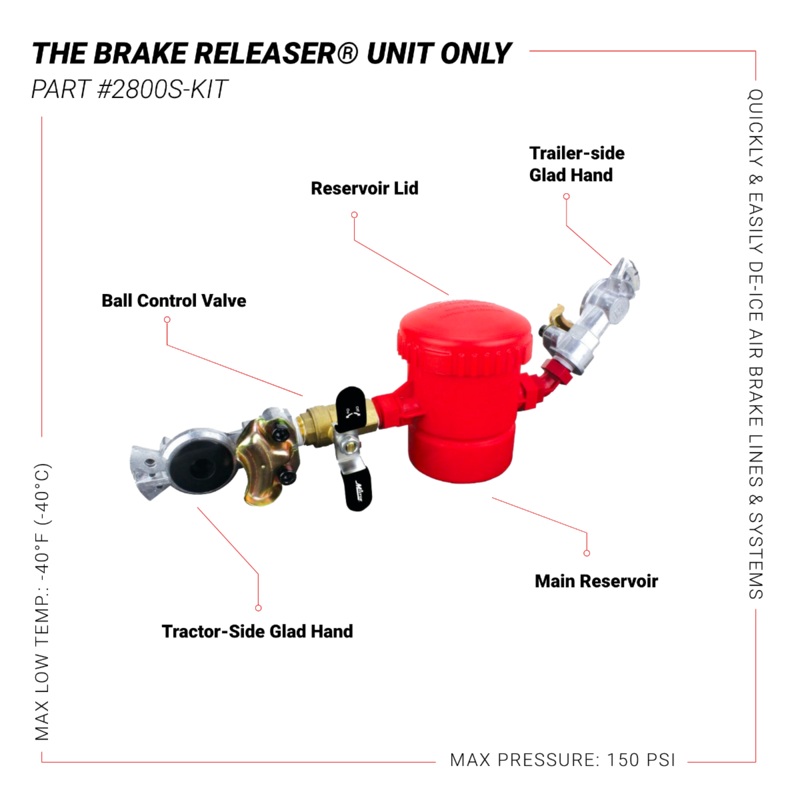 THE BRAKE RELEASER® UNIT ONLY
PART #2800S-KIT

QUICKLY & EASILY DE-ICE AIR BRAKE LINES & SYSTEMS

Trailer-side Glad Hand

Reservoir Lid

Ball Control Valve

Main Reservoir

Tractor-Side Glad Hand

MAX LOW TEMP.: -40°F (-40°C)

MAX PRESSURE: 150 PSI